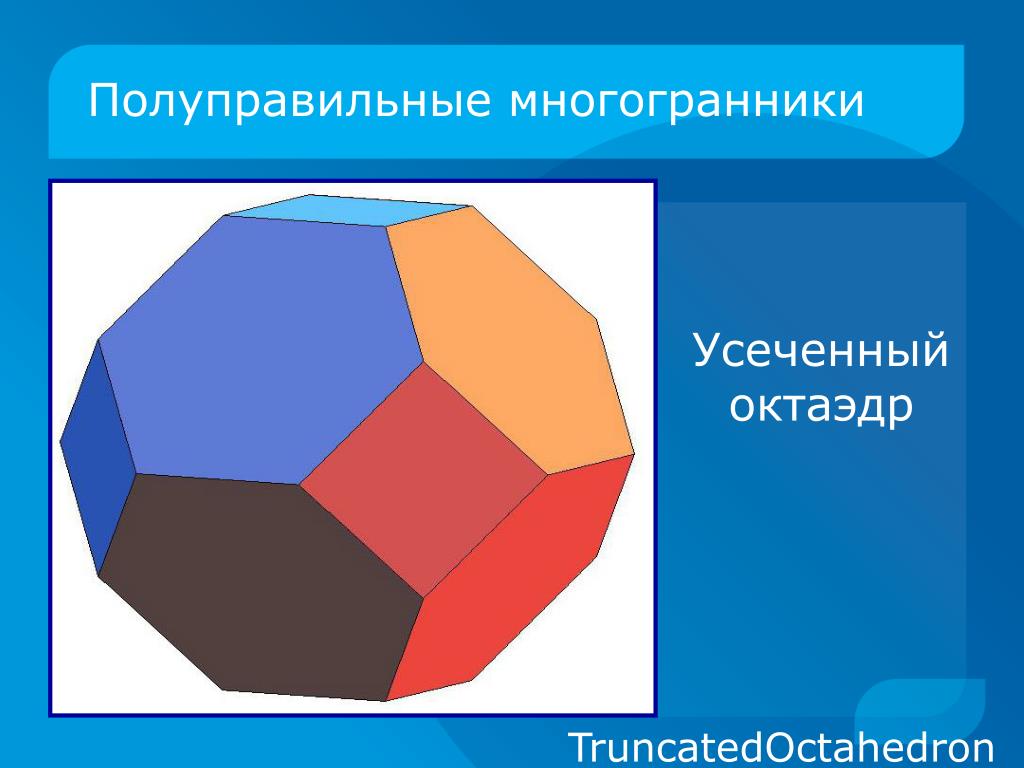 Полуправильные многогранники

Усеченный октаэдр

TruncatedOctahedron